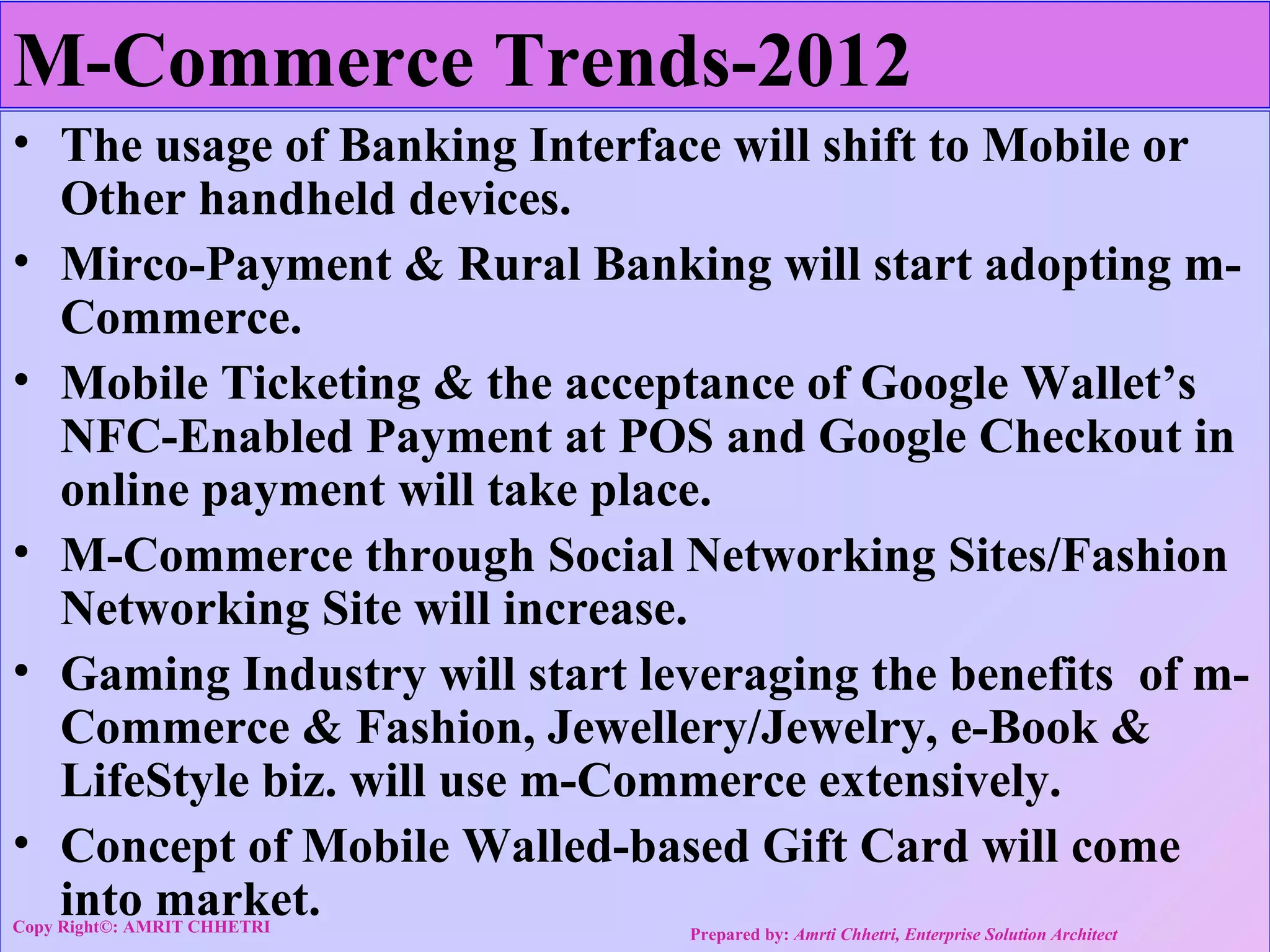 M-Commerce Trends-2012

• The usage of Banking Interface will shift to Mobile or Other handheld devices.

• Mirco-Payment & Rural Banking will start adopting m-Commerce.

• Mobile Ticketing & the acceptance of Google Wallet's NFC-Enabled Payment at POS and Google Checkout in online payment will take place.

• M-Commerce through Social Networking Sites/Fashion Networking Site will increase.

• Gaming Industry will start leveraging the benefits of m-Commerce & Fashion, Jewellery/Jewelry, e-Book & LifeStyle biz. will use m-Commerce extensively.

• Concept of Mobile Walled-based Gift Card will come into market.

Copy Right©: AMRIT CHHETRI

Prepared by: Amrti Chhetri, Enterprise Solution Architect